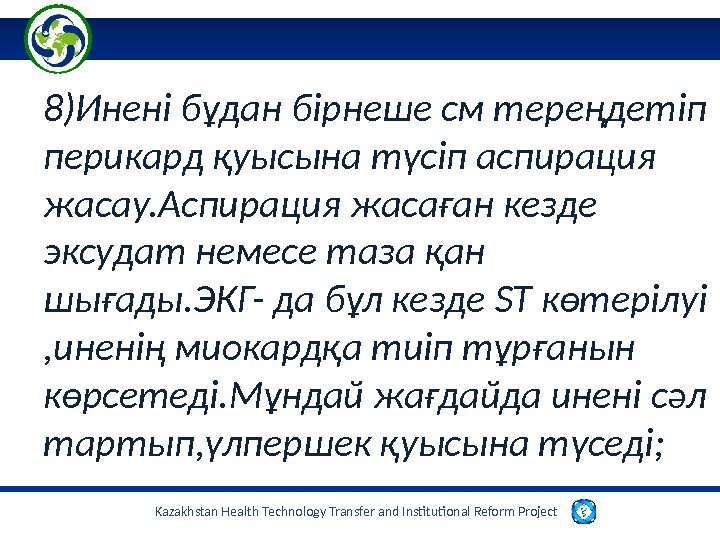 8)Инені бұдан бірнеше см тереңдетіп перикард қуысына түсіп аспирация жасау.Аспирация жасаған кезде эксудат немесе таза қан шығады.ЭКГ- да бұл кезде ST көтерілуі ,иненің миокардқа тиіп тұрғанын көрсетеді.Мұндай жағдайда инені сәл тартып,үлпершек қуысына түседі;

Kazakhstan Health Technology Transfer and Institutional Reform Project